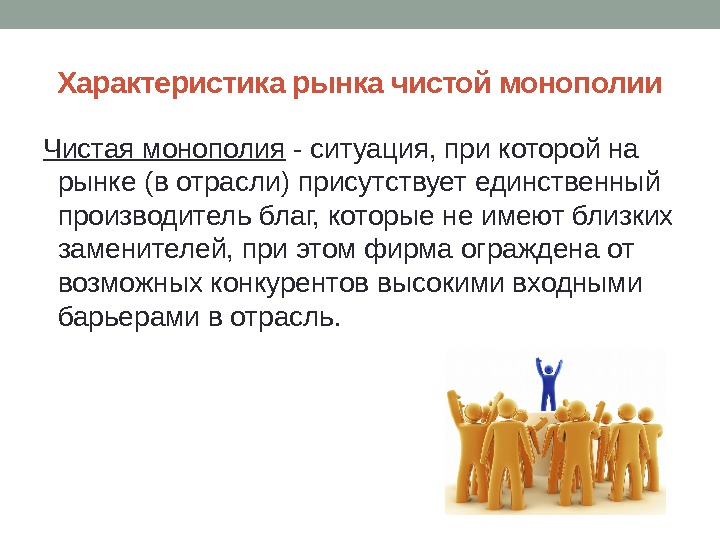 Характеристика рынка чистой монополии

Чистая монополия - ситуация, при которой на рынке (в отрасли) присутствует единственный производитель благ, которые не имеют близких заменителей, при этом фирма ограждена от возможных конкурентов высокими входными барьерами в отрасль.